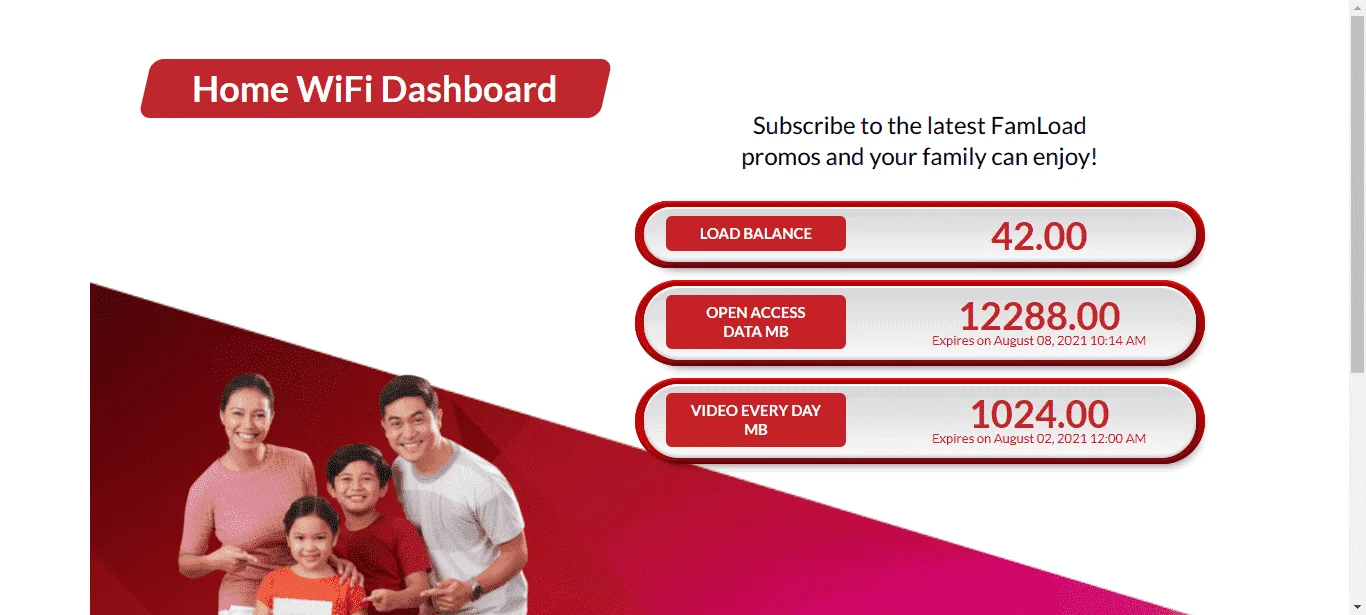 Home WiFi Dashboard

Subscribe to the latest FamLoad promos and your family can enjoy!

LOAD BALANCE
42.00

OPEN ACCESS DATA MB
12288.00
Expires on August 08, 2021 10:14 AM

VIDEO EVERY DAY MB
1024.00
Expires on August 02, 2021 12:00 AM